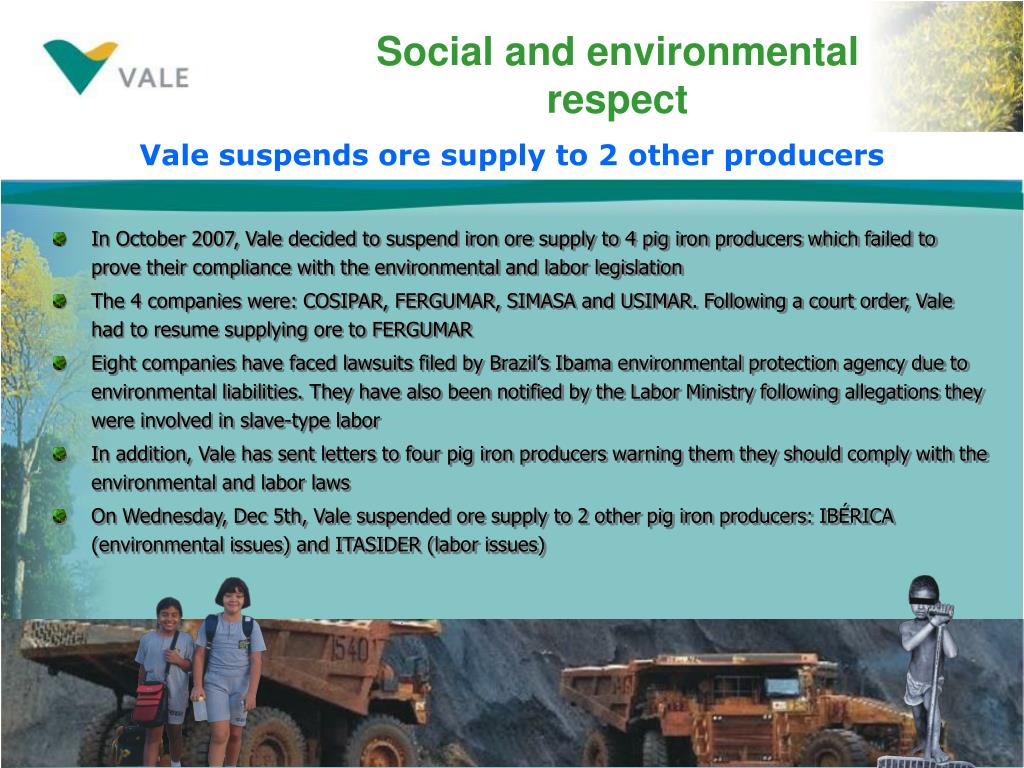 VALE

Social and environmental respect

Vale suspends ore supply to 2 other producers

In October 2007, Vale decided to suspend iron ore supply to 4 pig iron producers which failed to prove their compliance with the environmental and labor legislation

The 4 companies were: COSIPAR, FERGUMAR, SIMASA and USIMAR. Following a court order, Vale had to resume supplying ore to FERGUMAR

Eight companies have faced lawsuits filed by Brazil's Ibama environmental protection agency due to environmental liabilities. They have also been notified by the Labor Ministry following allegations they were involved in slave-type labor

In addition, Vale has sent letters to four pig iron producers warning them they should comply with the environmental and labor laws

On Wednesday, Dec 5th, Vale suspended ore supply to 2 other pig iron producers: IBÉRICA (environmental issues) and ITASIDER (labor issues)

1540